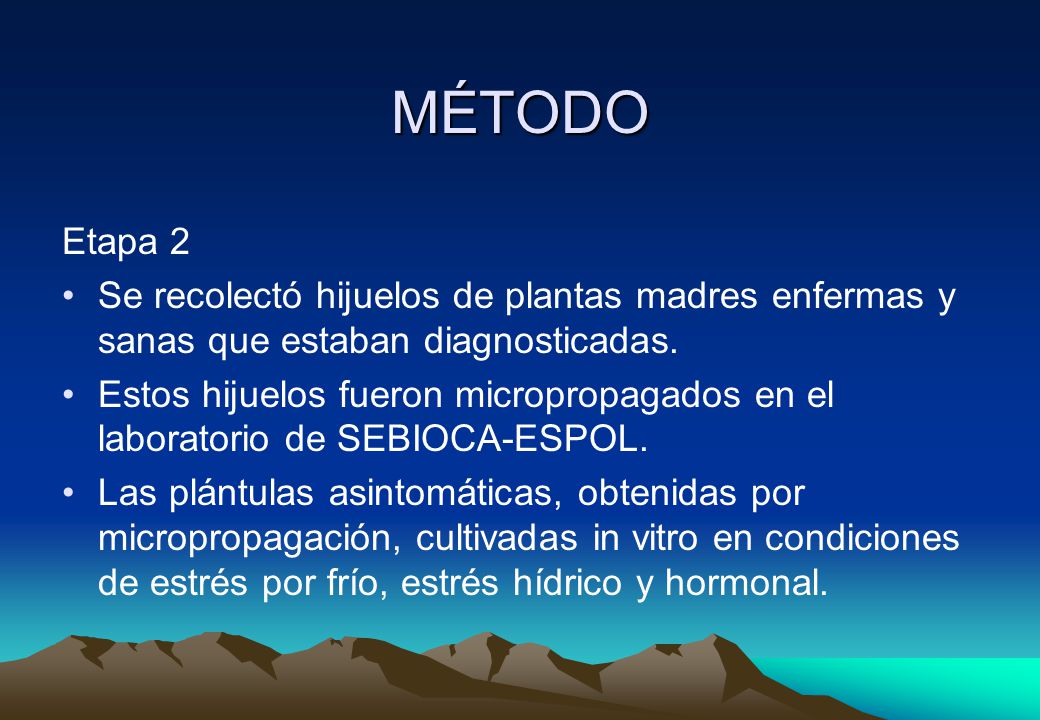 MÉTODO

Etapa 2

• Se recolectó hijuelos de plantas madres enfermas y sanas que estaban diagnosticadas.

• Estos hijuelos fueron micropropagados en el laboratorio de SEBIOCA-ESPOL.

• Las plántulas asintomáticas, obtenidas por micropropagación, cultivadas in vitro en condiciones de estrés por frío, estrés hídrico y hormonal.